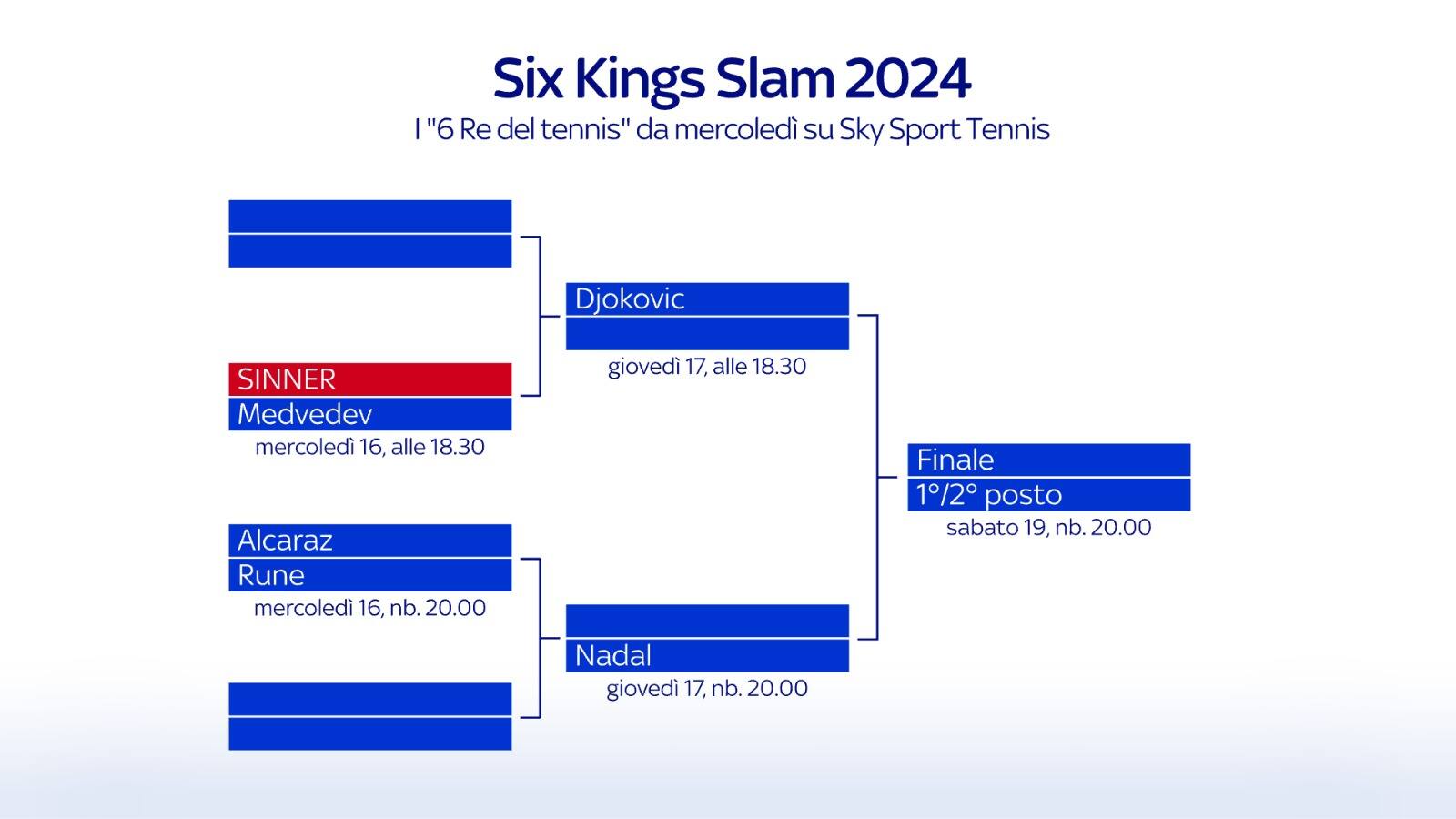 Six Kings Slam 2024

I "6 Re del tennis" da mercoledì su Sky Sport Tennis

SINNER
Medvedev
mercoledì 16, alle 18.30

Alcaraz
Rune
mercoledì 16, nb. 20.00

Djokovic
giovedì 17, alle 18.30

Nadal
giovedì 17, nb. 20.00

Finale
1°/2° posto
sabato 19, nb. 20.00